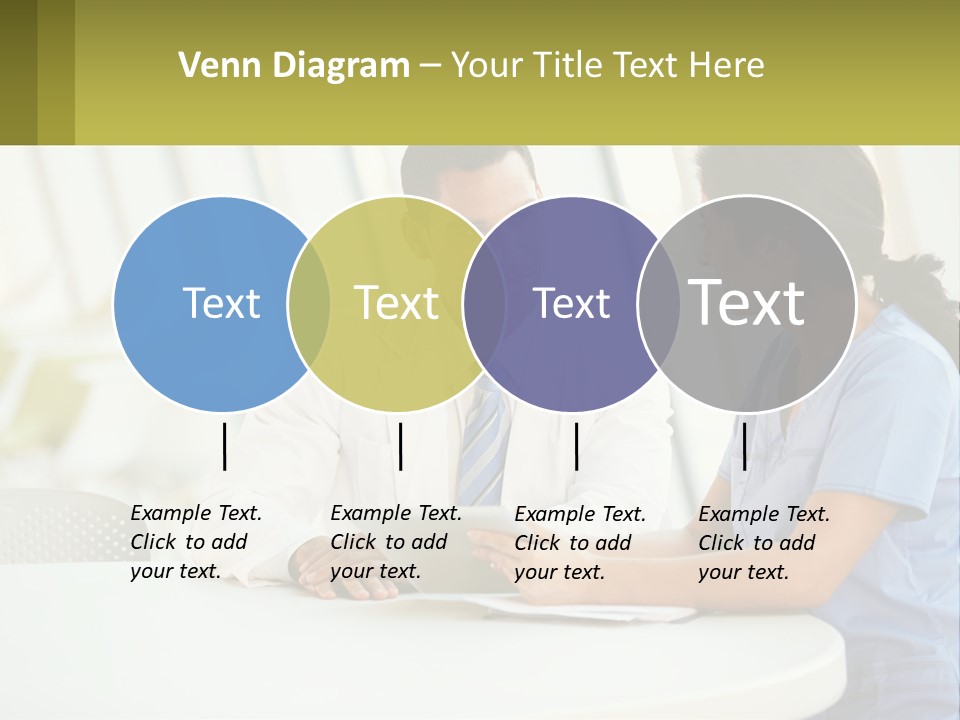 Venn Diagram – Your Title Text Here

Text

Text

Text

Text

Example Text. Click to add your text.

Example Text. Click to add your text.

Example Text. Click to add your text.

Example Text. Click to add your text.